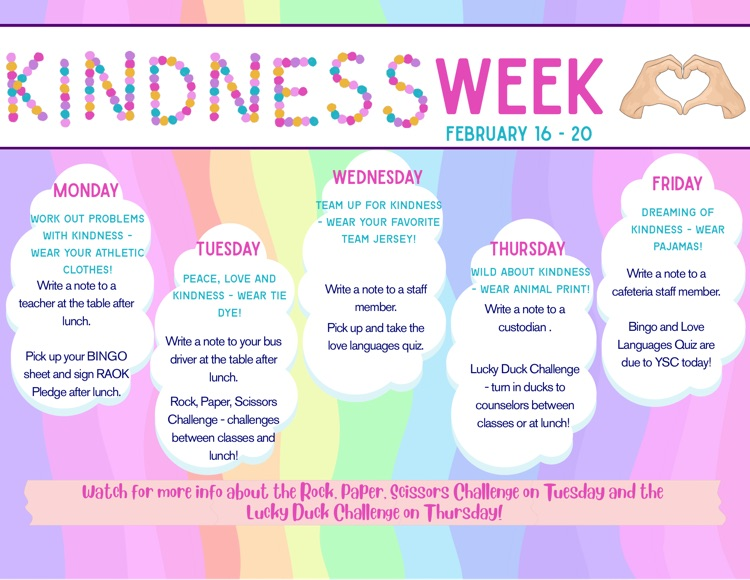 KINDNESS WEEK
FEBRUARY 16 - 20

MONDAY
WORK OUT PROBLEMS WITH KINDNESS - WEAR YOUR ATHLETIC CLOTHES!
Write a note to a teacher at the table after lunch.

Pick up your BINGO sheet and sign RAOK Pledge after lunch.

TUESDAY
PEACE, LOVE AND KINDNESS - WEAR TIE DYE!
Write a note to your bus driver at the table after lunch.
Rock, Paper, Scissors Challenge - challenges between classes and lunch!

WEDNESDAY
TEAM UP FOR KINDNESS - WEAR YOUR FAVORITE TEAM JERSEY!
Write a note to a staff member.
Pick up and take the love languages quiz.

THURSDAY
WILD ABOUT KINDNESS - WEAR ANIMAL PRINT!
Write a note to a custodian .

Lucky Duck Challenge - turn in ducks to counselors between classes or at lunch!

FRIDAY
DREAMING OF KINDNESS - WEAR PAJAMAS!
Write a note to a cafeteria staff member.

Bingo and Love Languages Quiz are due to YSC today!

Watch for more info about the Rock, Paper, Scissors Challenge on Tuesday and the Lucky Duck Challenge on Thursday!